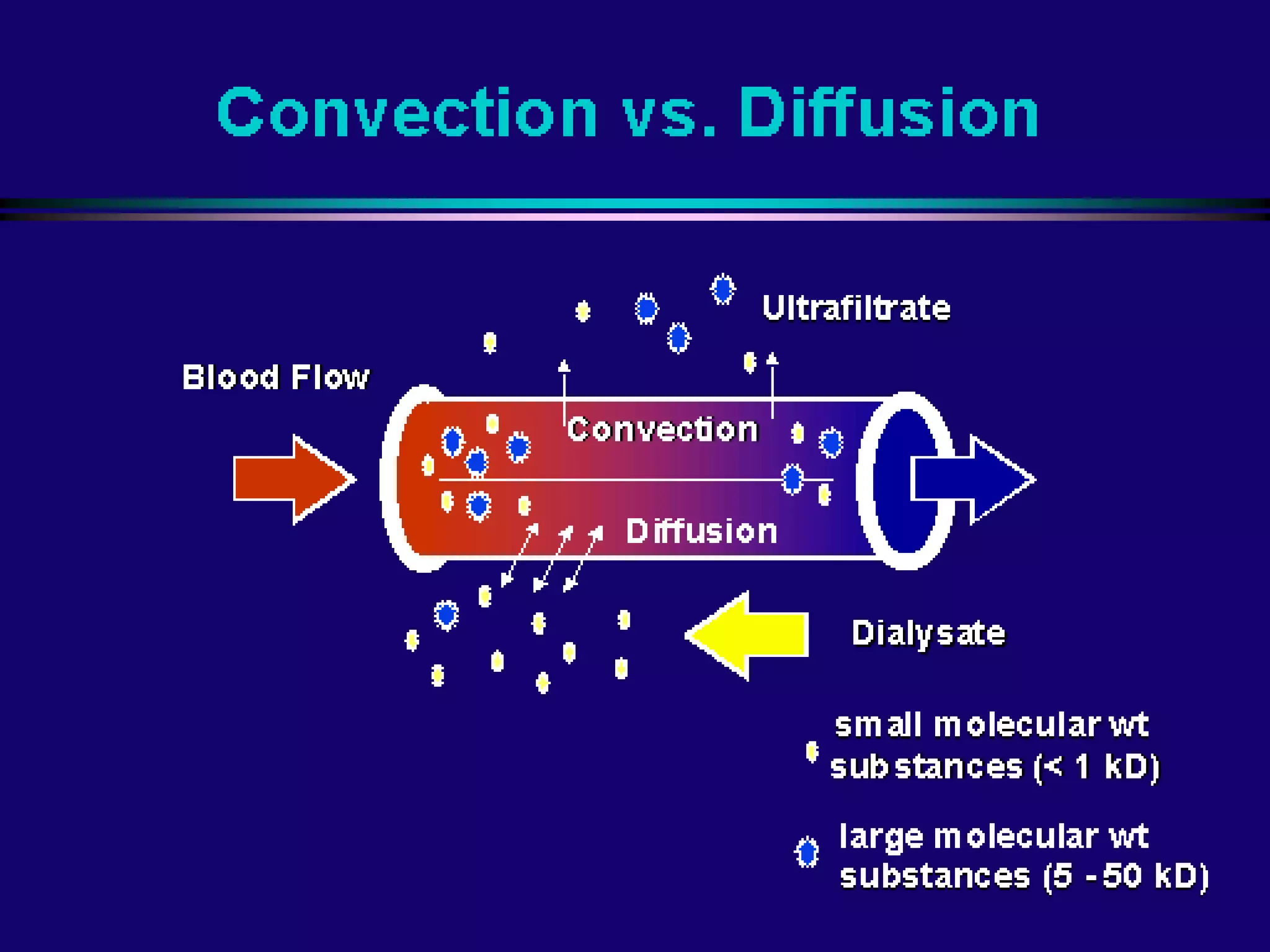 Convection vs. Diffusion

Ultrafiltrate

Blood Flow

Convection

Diffusion

Dialysate

small molecular wt substances (< 1 kD)

large molecular wt substances (5 - 50 kD)